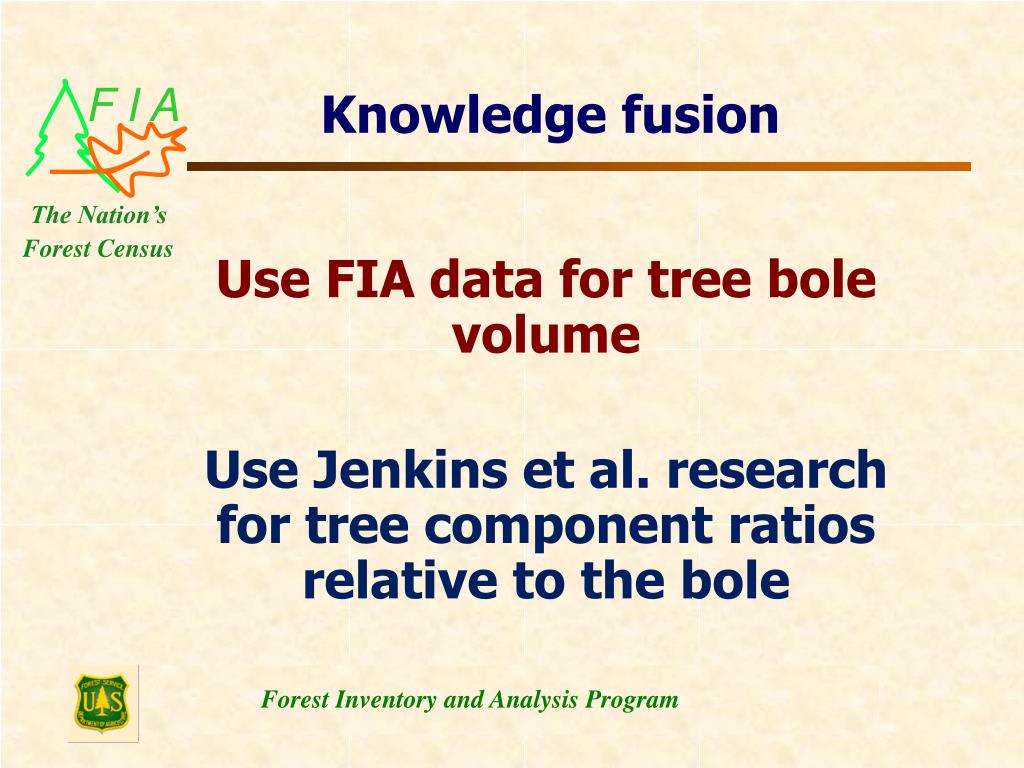 F I A

The Nation's Forest Census

Knowledge fusion

Use FIA data for tree bole volume

Use Jenkins et al. research for tree component ratios relative to the bole

FOREST SERVICE
U S
DEPARTMENT OF AGRICULTURE

Forest Inventory and Analysis Program